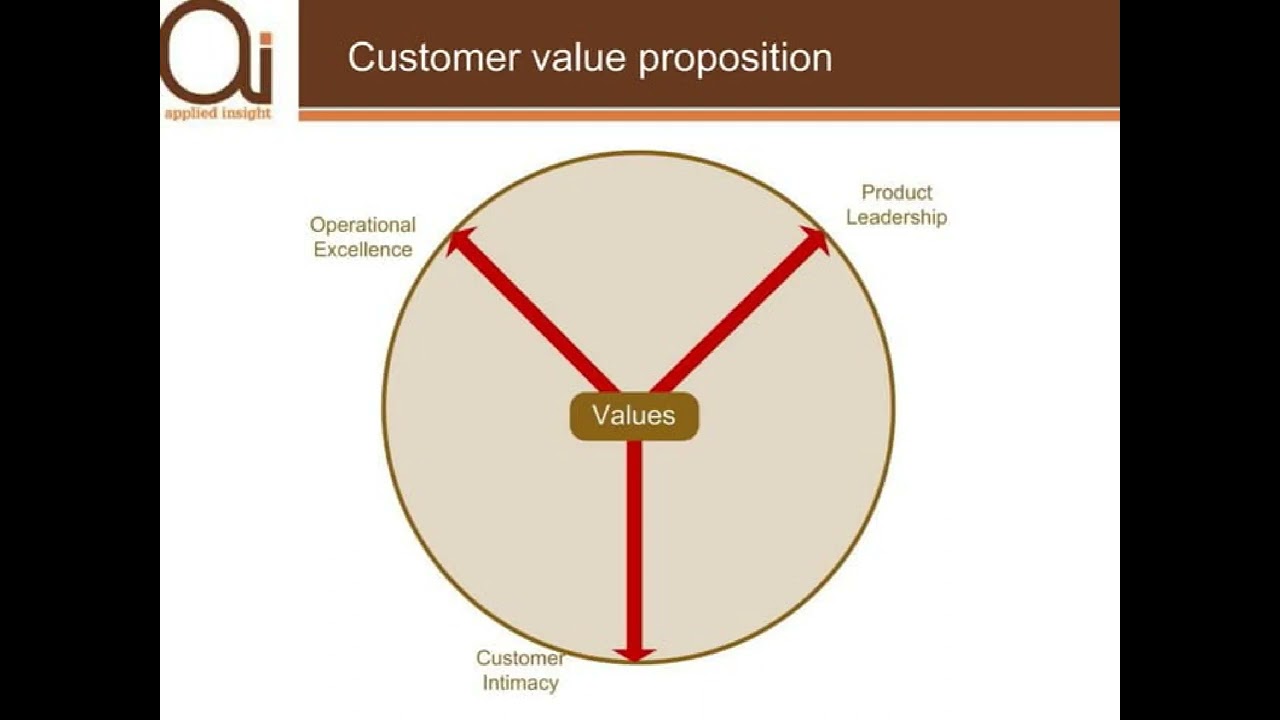 ai
applied insight

Customer value proposition

Operational Excellence

Product Leadership

Values

Customer Intimacy